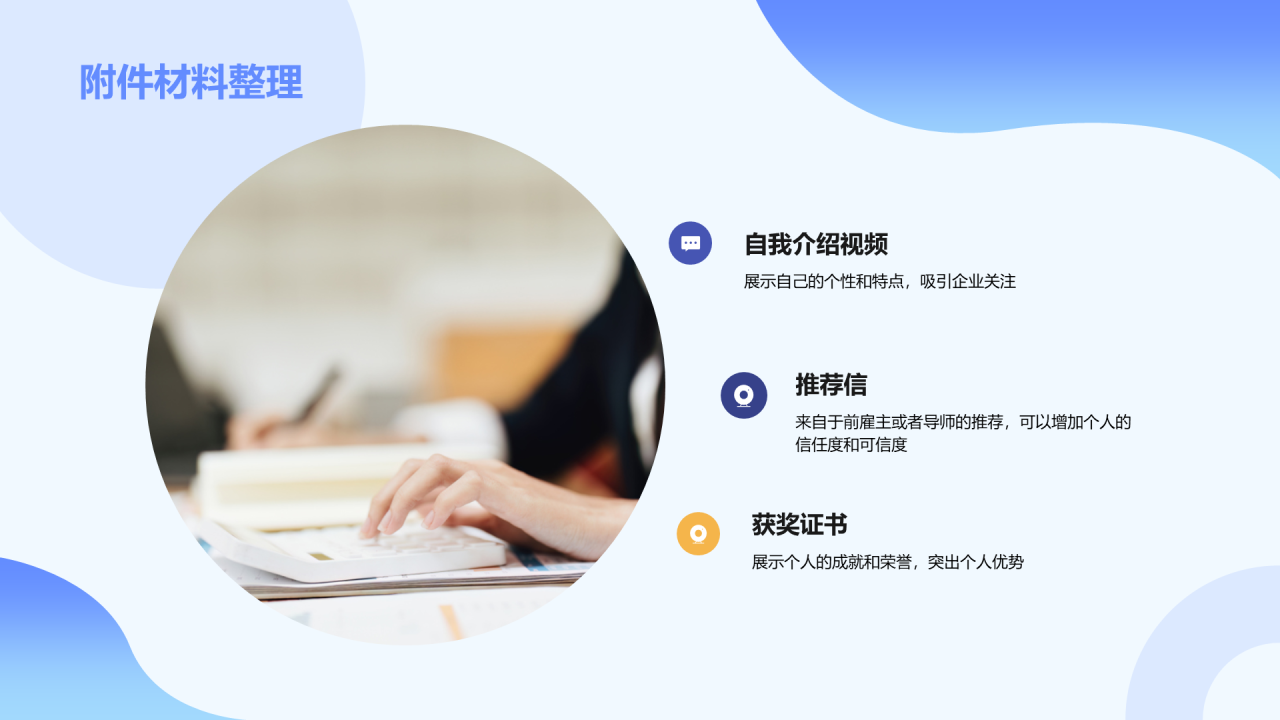 附件材料整理

自我介绍视频
展示自己的个性和特点，吸引企业关注

推荐信
来自于前雇主或者导师的推荐，可以增加个人的信任度和可信度

获奖证书
展示个人的成就和荣誉，突出个人优势